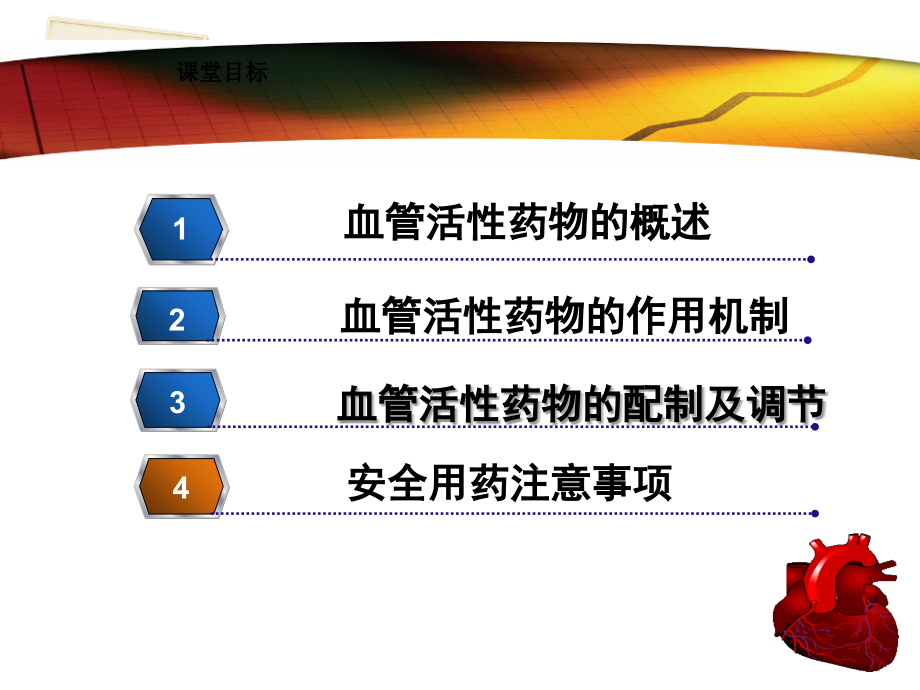 课堂目标

1 血管活性药物的概述

2 血管活性药物的作用机制

3 血管活性药物的配制及调节

4 安全用药注意事项